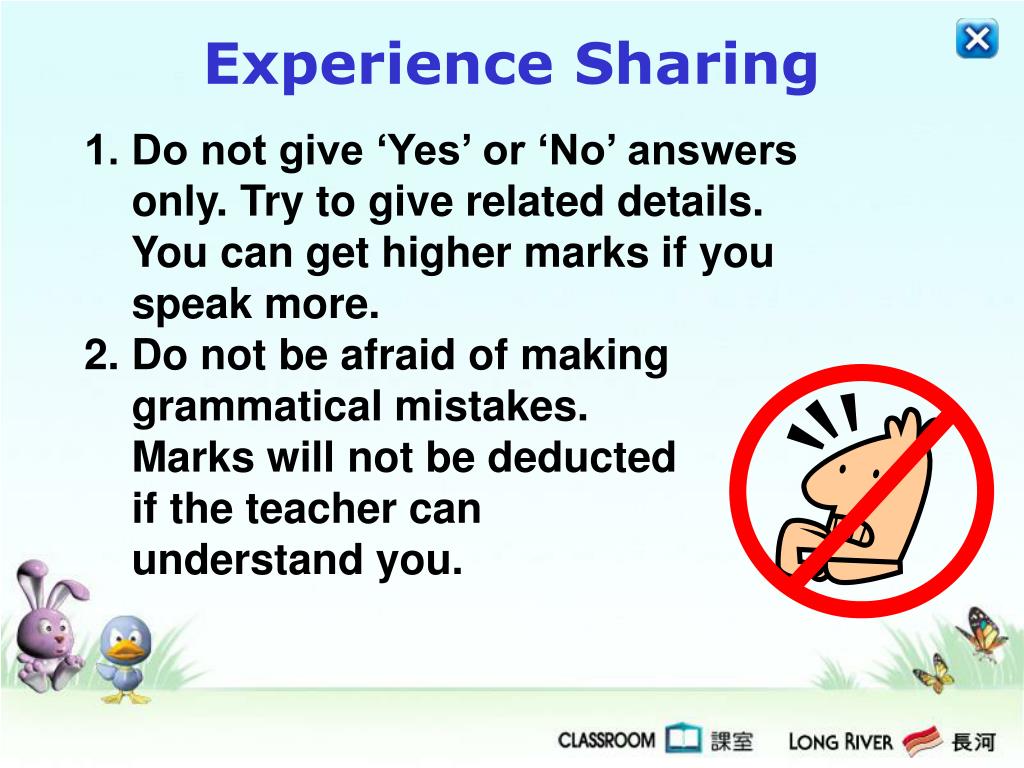 Experience Sharing

1. Do not give ‘Yes’ or ‘No’ answers only. Try to give related details. You can get higher marks if you speak more.
2. Do not be afraid of making grammatical mistakes. Marks will not be deducted if the teacher can understand you.

CLASSROOM 課室 LONG RIVER 長河